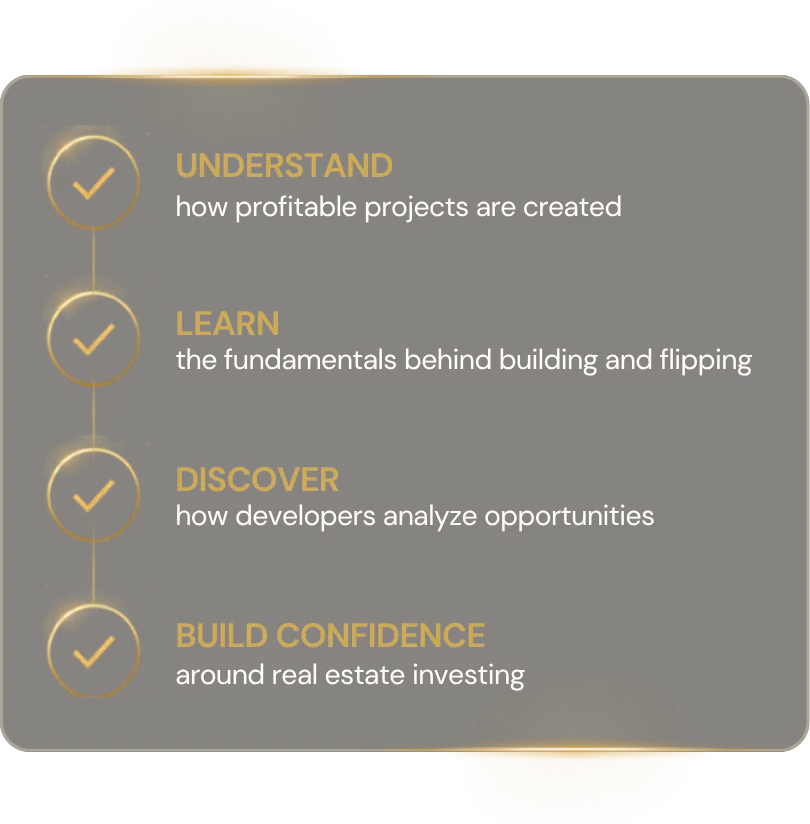 ✓ UNDERSTAND
how profitable projects are created

✓ LEARN
the fundamentals behind building and flipping

✓ DISCOVER
how developers analyze opportunities

✓ BUILD CONFIDENCE
around real estate investing